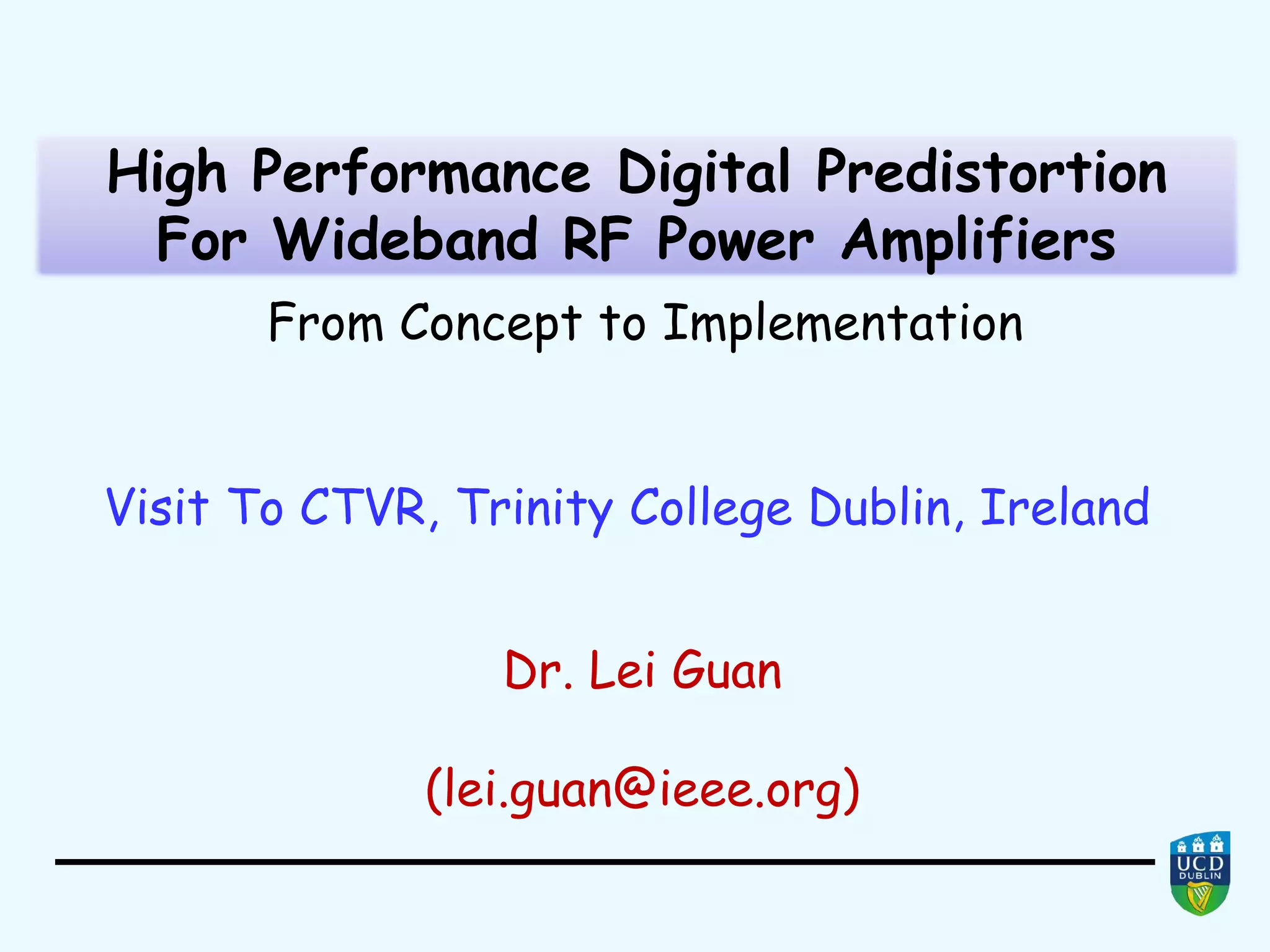 High Performance Digital Predistortion For Wideband RF Power Amplifiers

From Concept to Implementation

Visit To CTVR, Trinity College Dublin, Ireland

Dr. Lei Guan

(lei.guan@ieee.org)

UCD DUBLIN